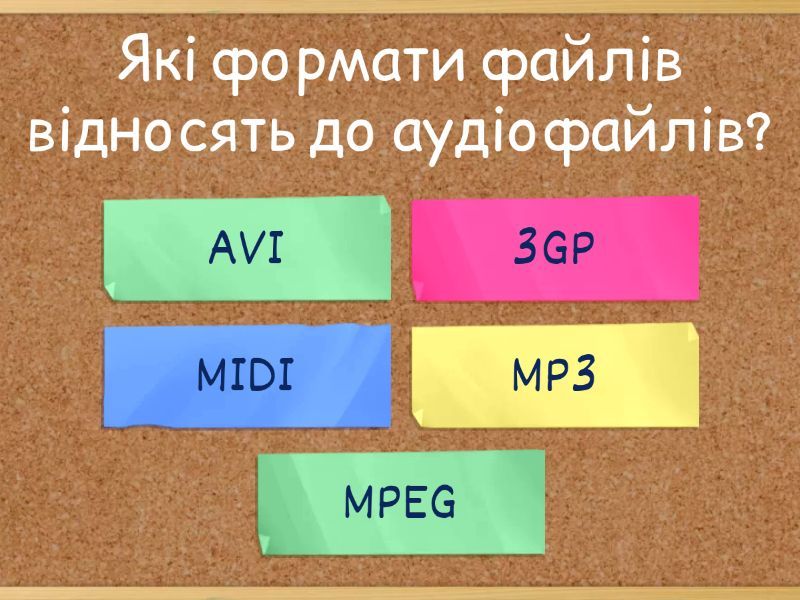 Які формати файлів відносять до аудіофайлів?

AVI

3GP

MIDI

MP3

MPEG